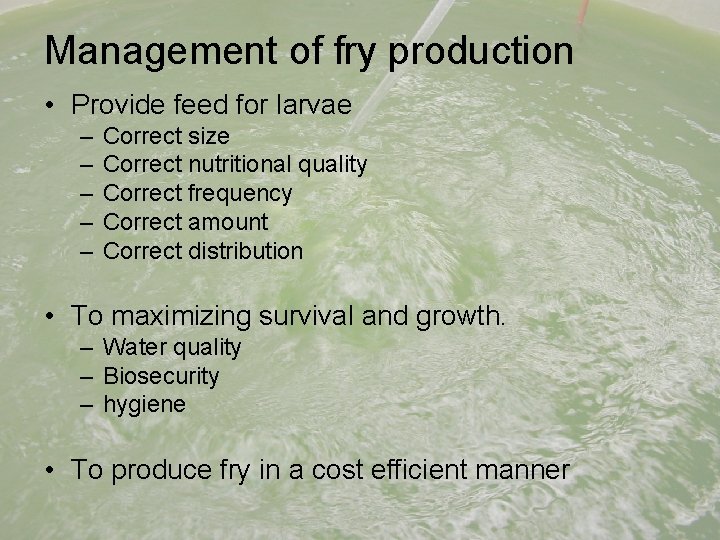 Management of fry production

• Provide feed for larvae
– Correct size
– Correct nutritional quality
– Correct frequency
– Correct amount
– Correct distribution

• To maximizing survival and growth.
– Water quality
– Biosecurity
– hygiene

• To produce fry in a cost efficient manner